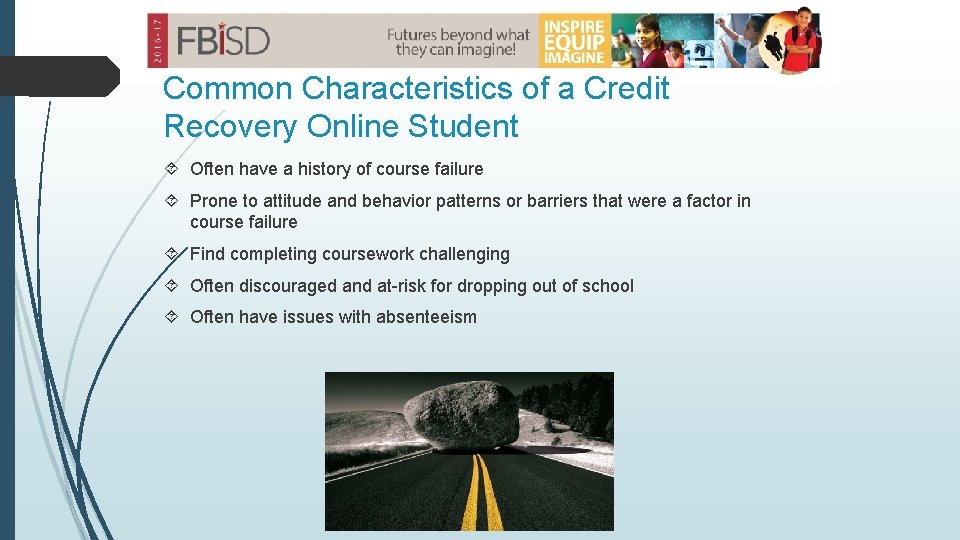 2016-17 FBISD Futures beyond what they can imagine! INSPIRE EQUIP IMAGINE

Common Characteristics of a Credit Recovery Online Student

Often have a history of course failure

Prone to attitude and behavior patterns or barriers that were a factor in course failure

Find completing coursework challenging

Often discouraged and at-risk for dropping out of school

Often have issues with absenteeism